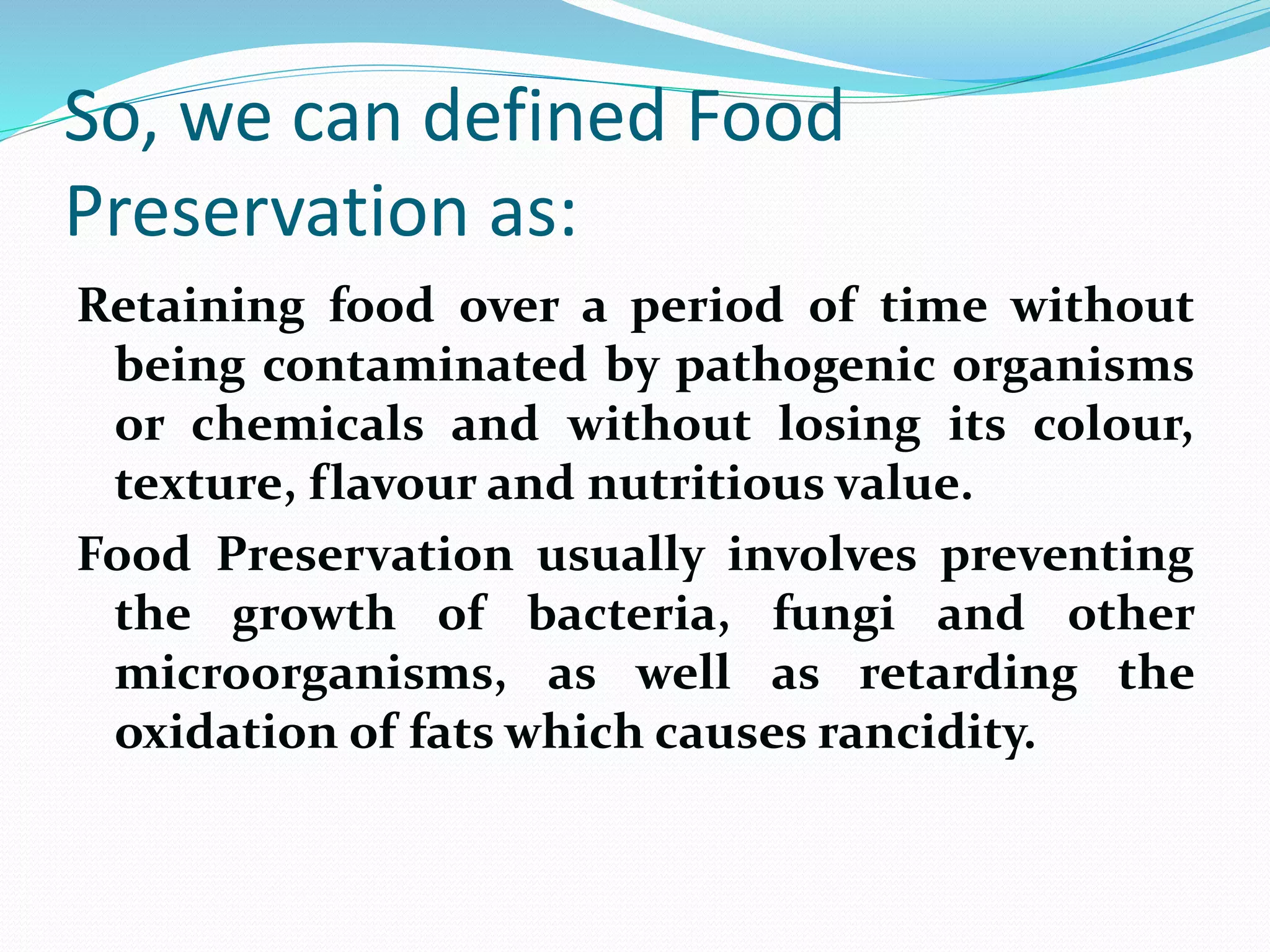 So, we can defined Food Preservation as:

Retaining food over a period of time without being contaminated by pathogenic organisms or chemicals and without losing its colour, texture, flavour and nutritious value.

Food Preservation usually involves preventing the growth of bacteria, fungi and other microorganisms, as well as retarding the oxidation of fats which causes rancidity.